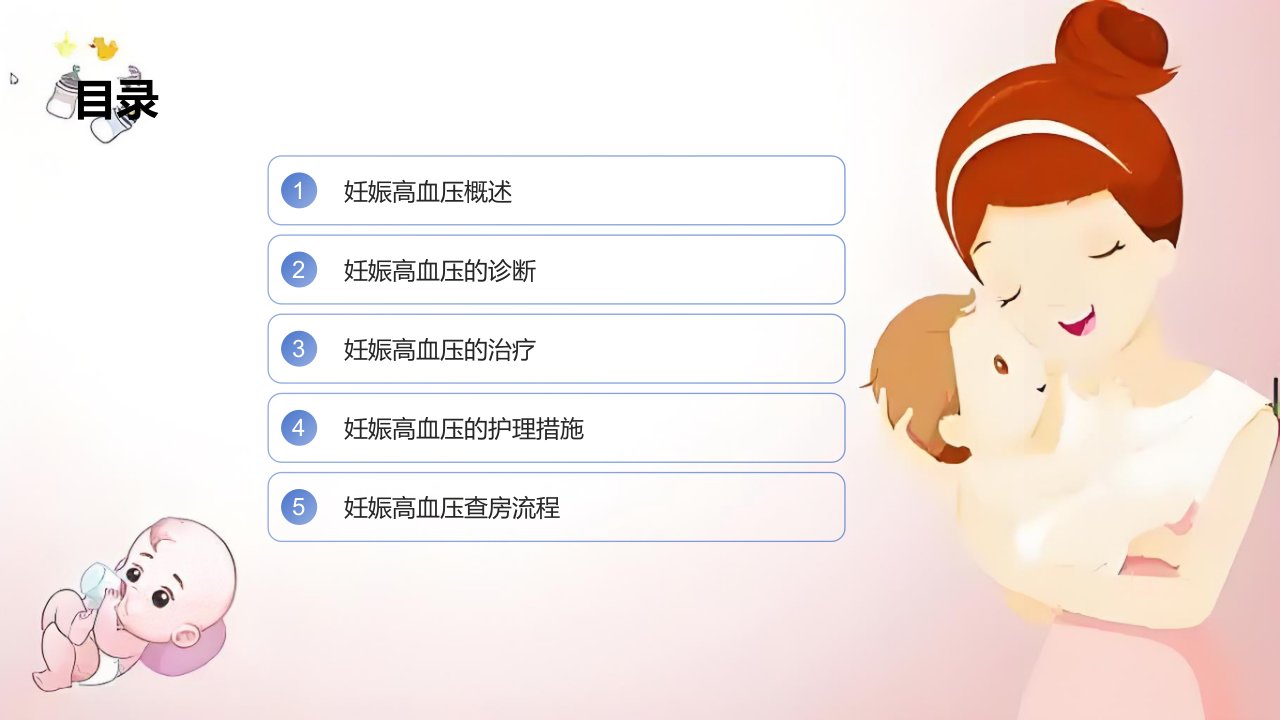 目录

1 妊娠高血压概述

2 妊娠高血压的诊断

3 妊娠高血压的治疗

4 妊娠高血压的护理措施

5 妊娠高血压查房流程